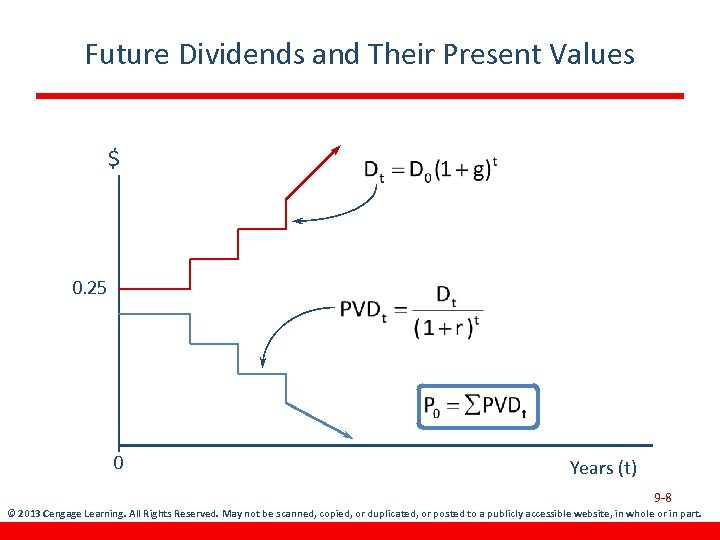 Future Dividends and Their Present Values

$

$D_t = D_0(1+g)^t$

0.25

$PVD_t = \frac{D_t}{(1+r)^t}$

$P_0 = \sum PVD_t$

0

Years (t)

9-8

© 2013 Cengage Learning. All Rights Reserved. May not be scanned, copied, or duplicated, or posted to a publicly accessible website, in whole or in part.